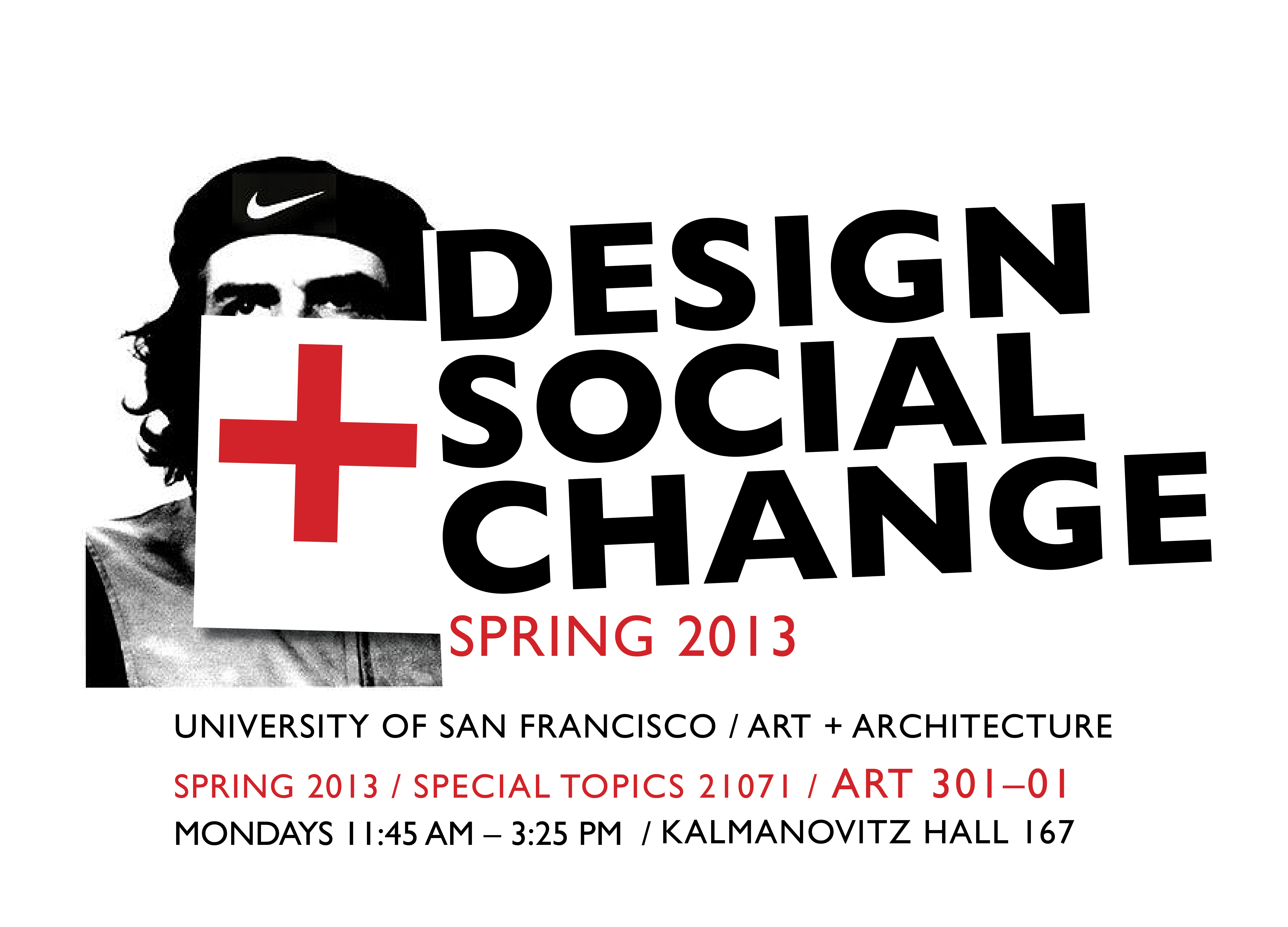 DESIGN
+
SOCIAL
CHANGE

SPRING 2013

UNIVERSITY OF SAN FRANCISCO / ART + ARCHITECTURE

SPRING 2013 / SPECIAL TOPICS 21071 / ART 301–01

MONDAYS 11:45 AM – 3:25 PM / KALMANOVITZ HALL 167